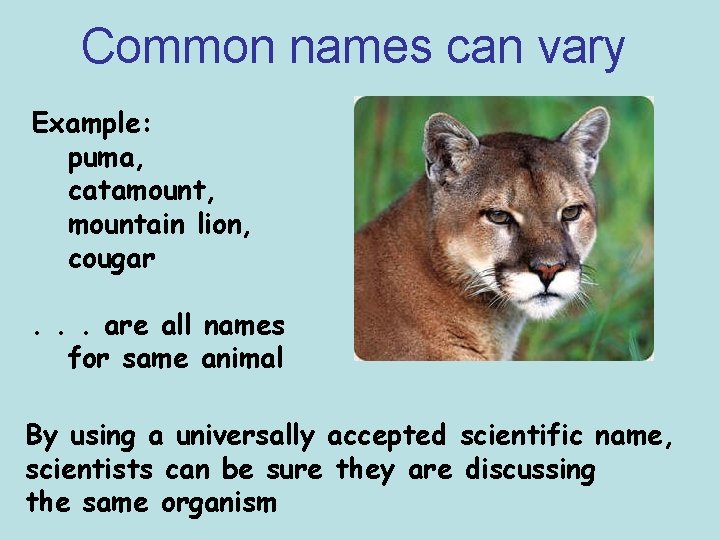 Common names can vary

Example:
puma,
catamount,
mountain lion,
cougar

. . . are all names for same animal

By using a universally accepted scientific name, scientists can be sure they are discussing the same organism